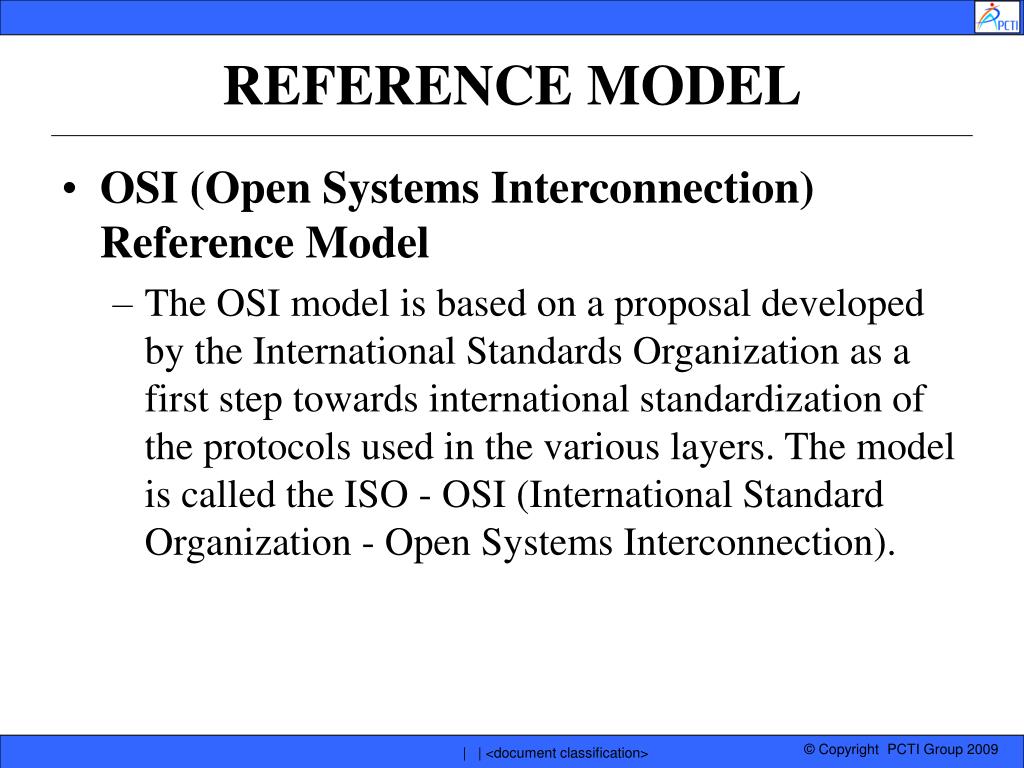 PCTI

REFERENCE MODEL

• OSI (Open Systems Interconnection) Reference Model

– The OSI model is based on a proposal developed by the International Standards Organization as a first step towards international standardization of the protocols used in the various layers. The model is called the ISO - OSI (International Standard Organization - Open Systems Interconnection).

| | <document classification>

© Copyright PCTI Group 2009